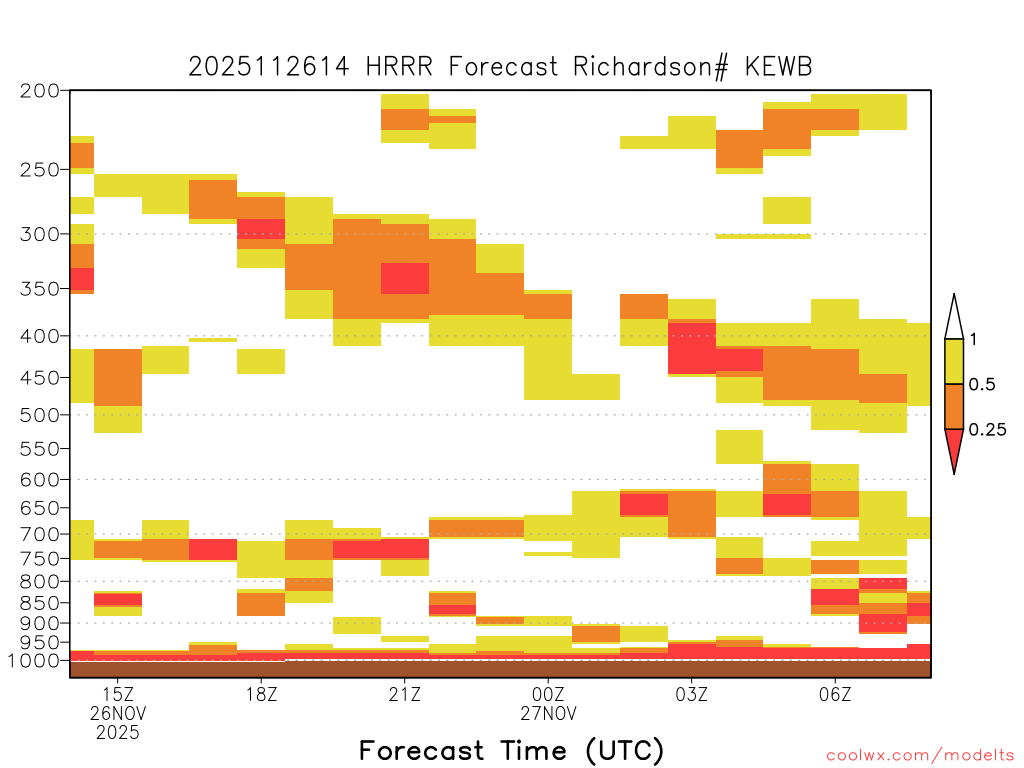 2025112614 HRRR Forecast Richardson# KEWB

200
250
300
350
400
450
500
550
600
650
700
750
800
850
900
950
1000

1
0.5
0.25

15Z
26NOV
2025
18Z
21Z
00Z
27NOV
03Z
06Z

Forecast Time (UTC)

coolwx.com/modelts